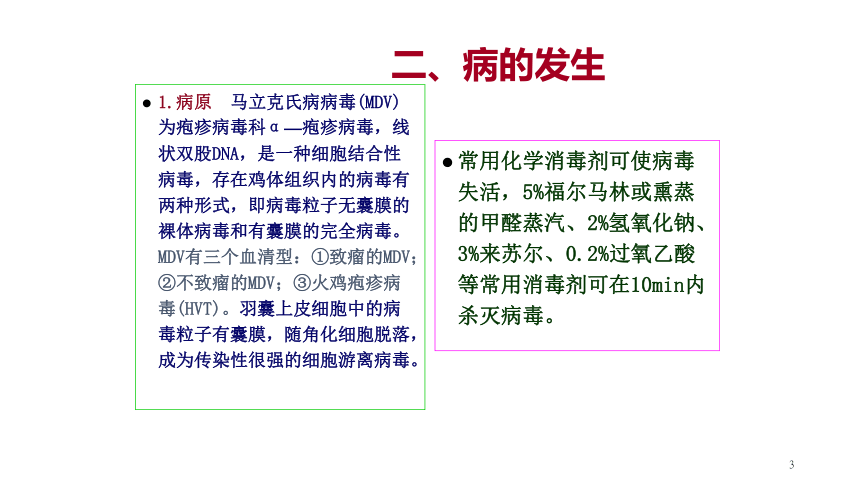 二、病的发生

● 1.病原　马立克氏病病毒(MDV)为疱疹病毒科α—疱疹病毒，线状双股DNA，是一种细胞结合性病毒，存在鸡体组织内的病毒有两种形式，即病毒粒子无囊膜的裸体病毒和有囊膜的完全病毒。MDV有三个血清型：①致瘤的MDV；②不致瘤的MDV；③火鸡疱疹病毒(HVT)。羽囊上皮细胞中的病毒粒子有囊膜，随角化细胞脱落，成为传染性很强的细胞游离病毒。

● 常用化学消毒剂可使病毒失活，5%福尔马林或熏蒸的甲醛蒸汽、2%氢氧化钠、3%来苏尔、0.2%过氧乙酸等常用消毒剂可在10min内杀灭病毒。

3